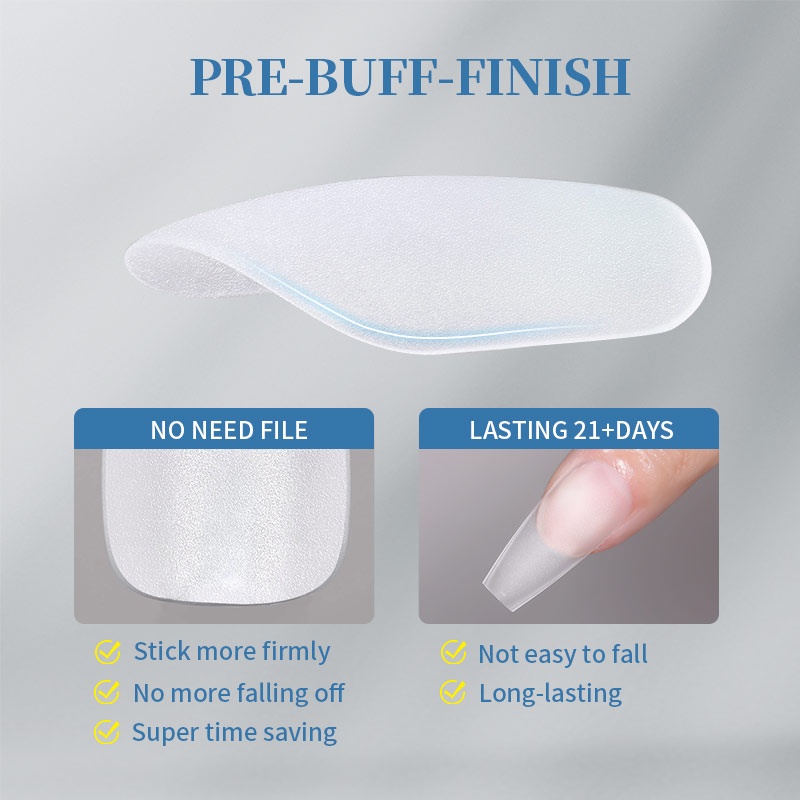 PRE-BUFF-FINISH

NO NEED FILE

Stick more firmly
No more falling off
Super time saving

LASTING 21+DAYS

Not easy to fall
Long-lasting